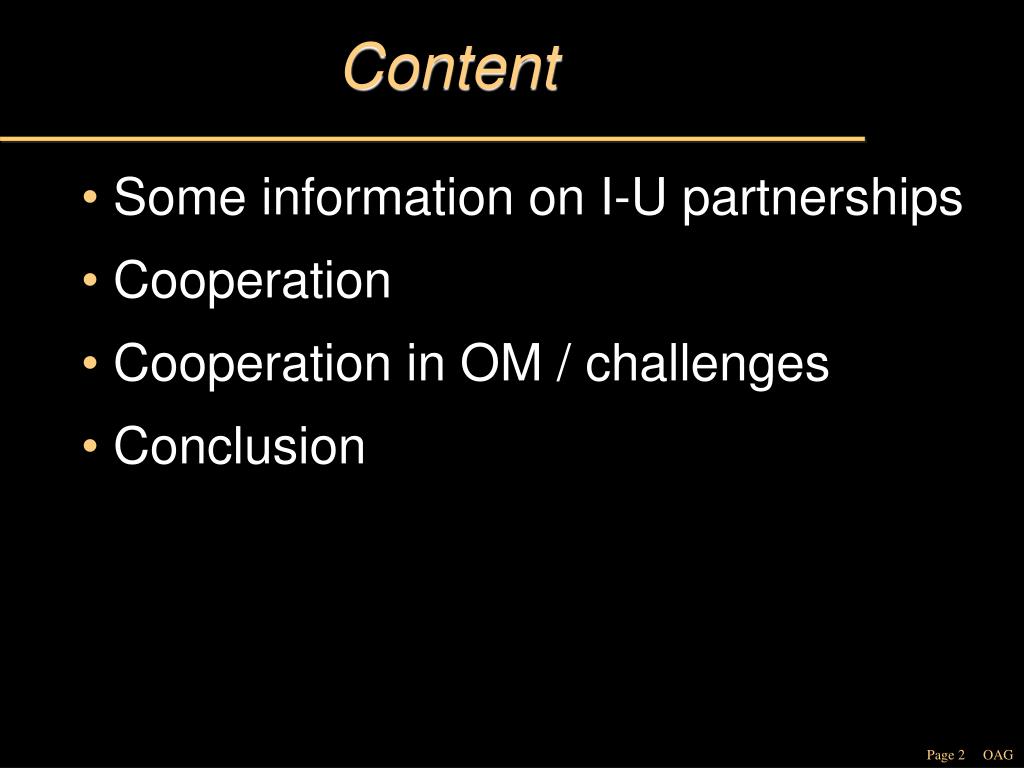 Content

• Some information on I-U partnerships
• Cooperation
• Cooperation in OM / challenges
• Conclusion

Page 2 OAG